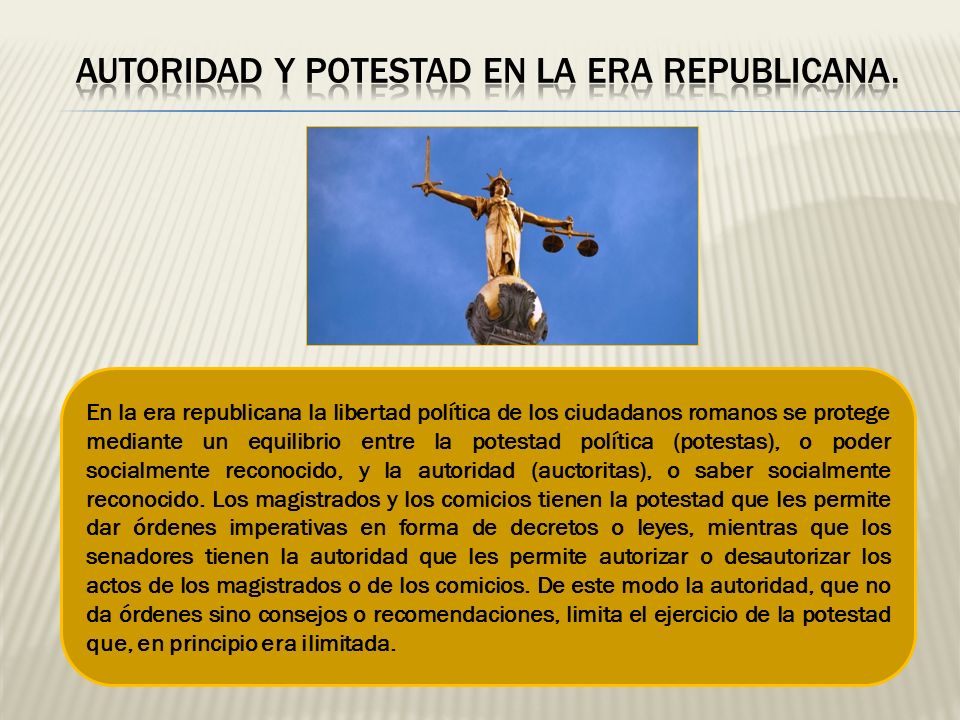 AUTORIDAD Y POTESTAD EN LA ERA REPUBLICANA.

En la era republicana la libertad política de los ciudadanos romanos se protege mediante un equilibrio entre la potestad política (potestas), o poder socialmente reconocido, y la autoridad (auctoritas), o saber socialmente reconocido. Los magistrados y los comicios tienen la potestad que les permite dar órdenes imperativas en forma de decretos o leyes, mientras que los senadores tienen la autoridad que les permite autorizar o desautorizar los actos de los magistrados o de los comicios. De este modo la autoridad, que no da órdenes sino consejos o recomendaciones, limita el ejercicio de la potestad que, en principio era ilimitada.